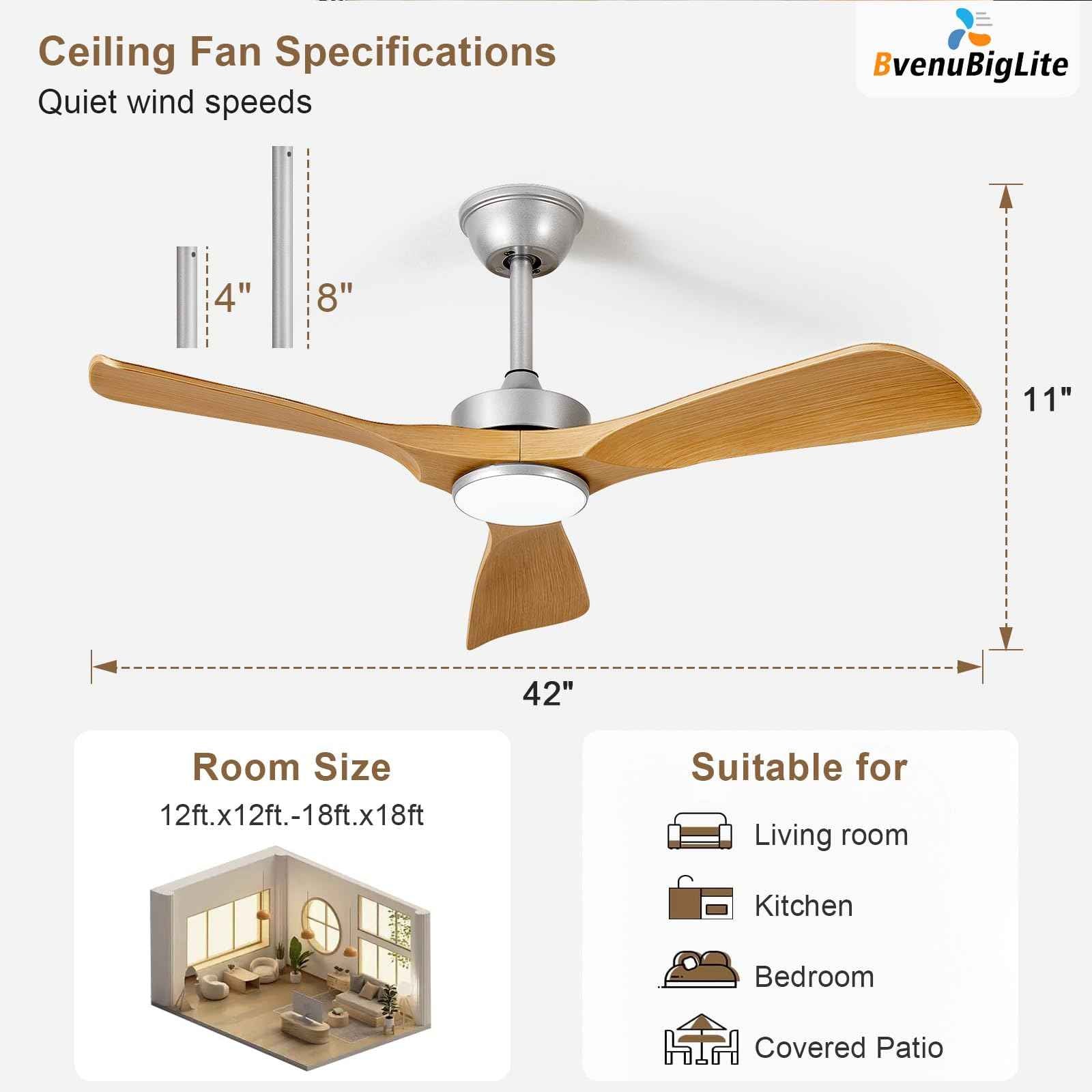 Ceiling Fan Specifications
Quiet wind speeds

BvenuBigLite

4"
8"
11"
42"

Room Size
12ft.x12ft.-18ft.x18ft

Suitable for
Living room
Kitchen
Bedroom
Covered Patio